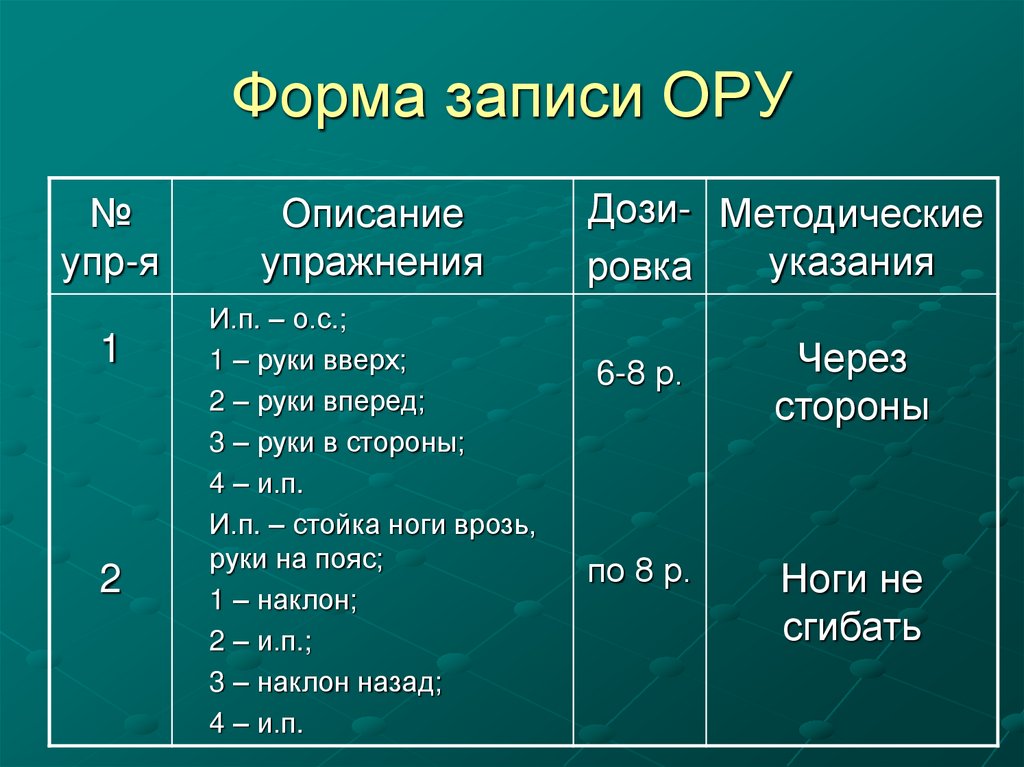 Форма записи ОРУ

| № упр-я | Описание упражнения | Дози-ровка | Методические указания |
|---|---|---|---|
| 1 | И.п. – о.с.; 1 – руки вверх; 2 – руки вперед; 3 – руки в стороны; 4 – и.п. | 6-8 р. | Через стороны |
| 2 | И.п. – стойка ноги врозь, руки на пояс; 1 – наклон; 2 – и.п.; 3 – наклон назад; 4 – и.п. | по 8 р. | Ноги не сгибать |